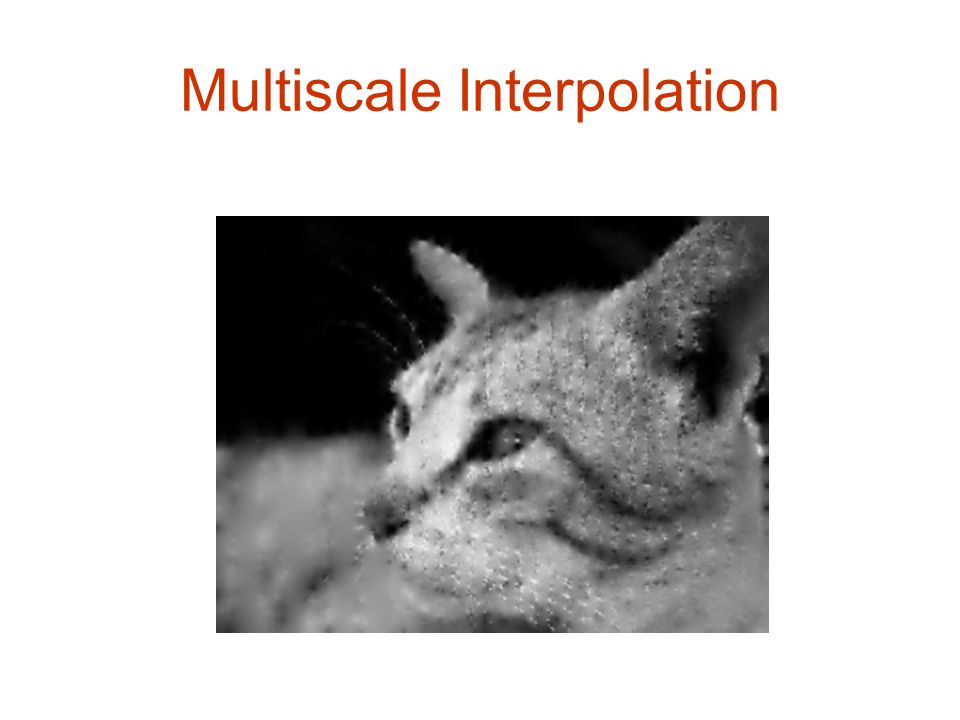 Multiscale Interpolation